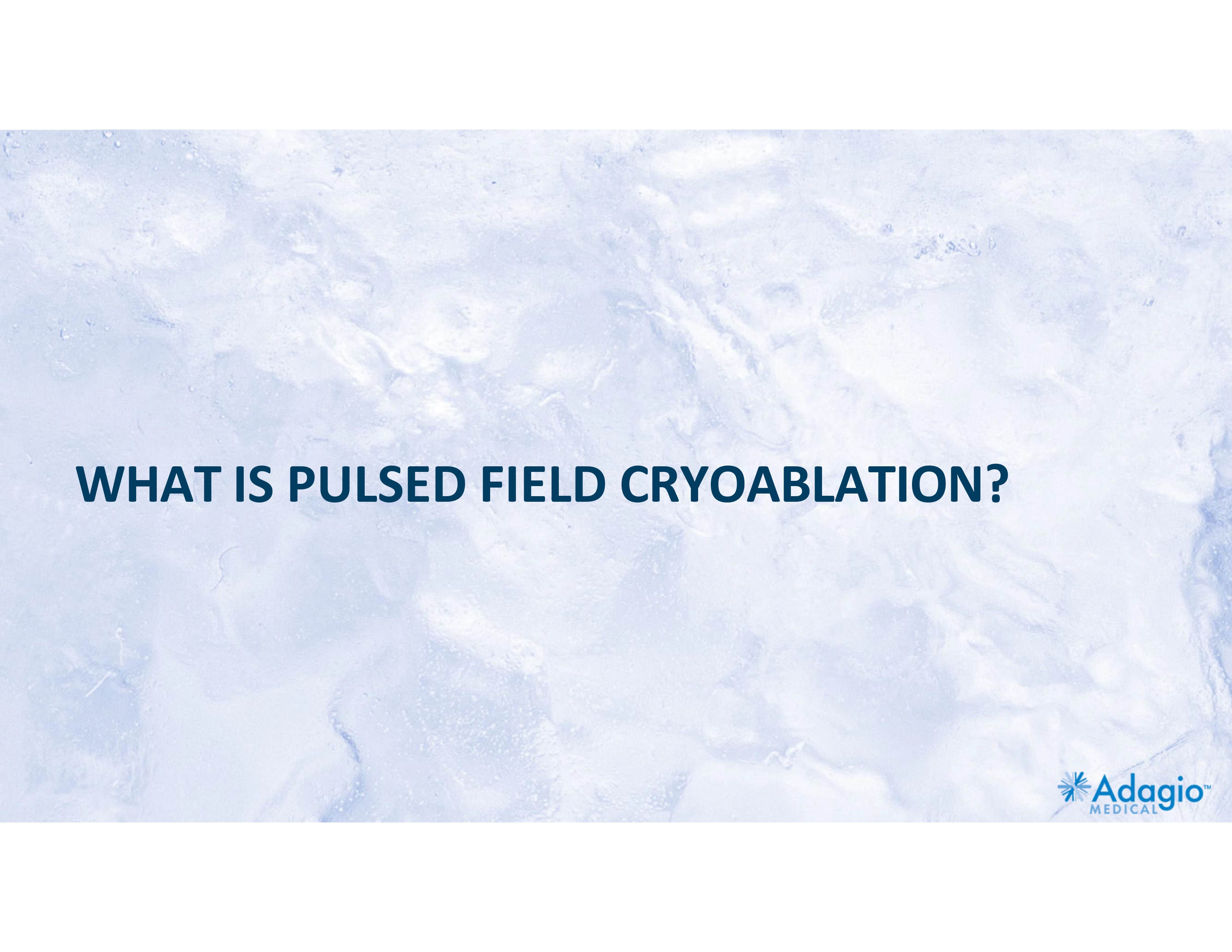 WHAT IS PULSED FIELD CRYOABLATION?

Adagio™
MEDICAL